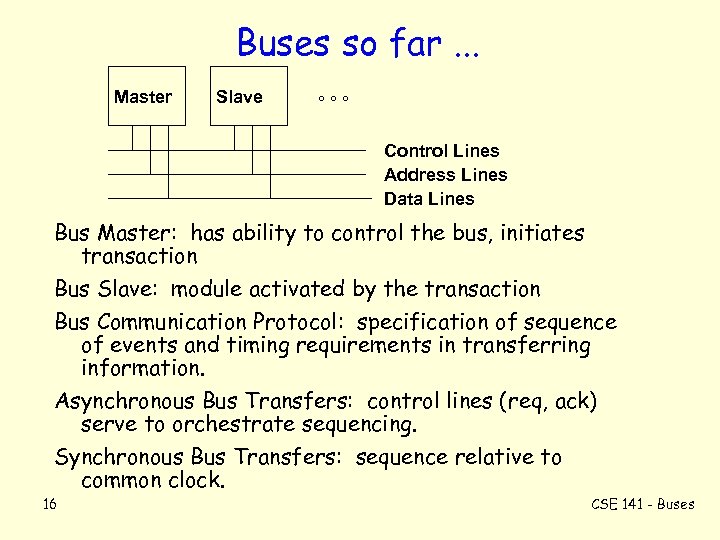 Buses so far ...

Master

Slave

° ° °

Control Lines

Address Lines

Data Lines

Bus Master: has ability to control the bus, initiates transaction

Bus Slave: module activated by the transaction

Bus Communication Protocol: specification of sequence of events and timing requirements in transferring information.

Asynchronous Bus Transfers: control lines (req, ack) serve to orchestrate sequencing.

Synchronous Bus Transfers: sequence relative to common clock.

16

CSE 141 - Buses